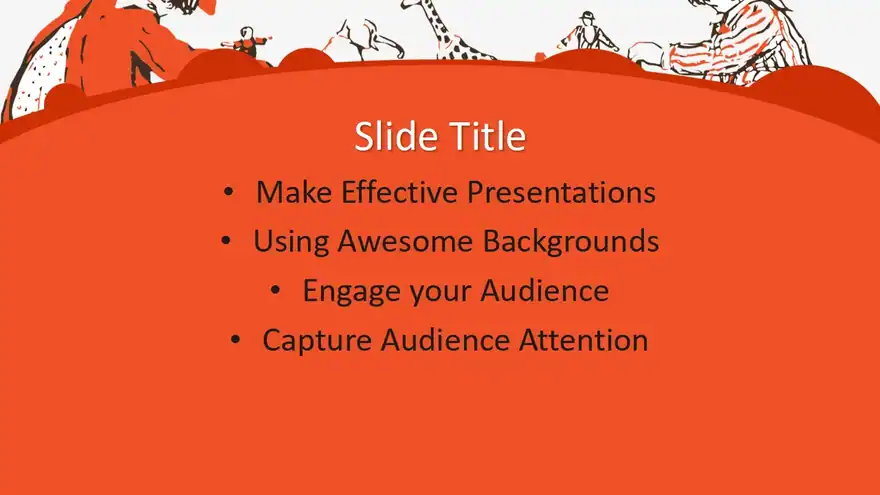 Slide Title

• Make Effective Presentations
• Using Awesome Backgrounds
• Engage your Audience
• Capture Audience Attention